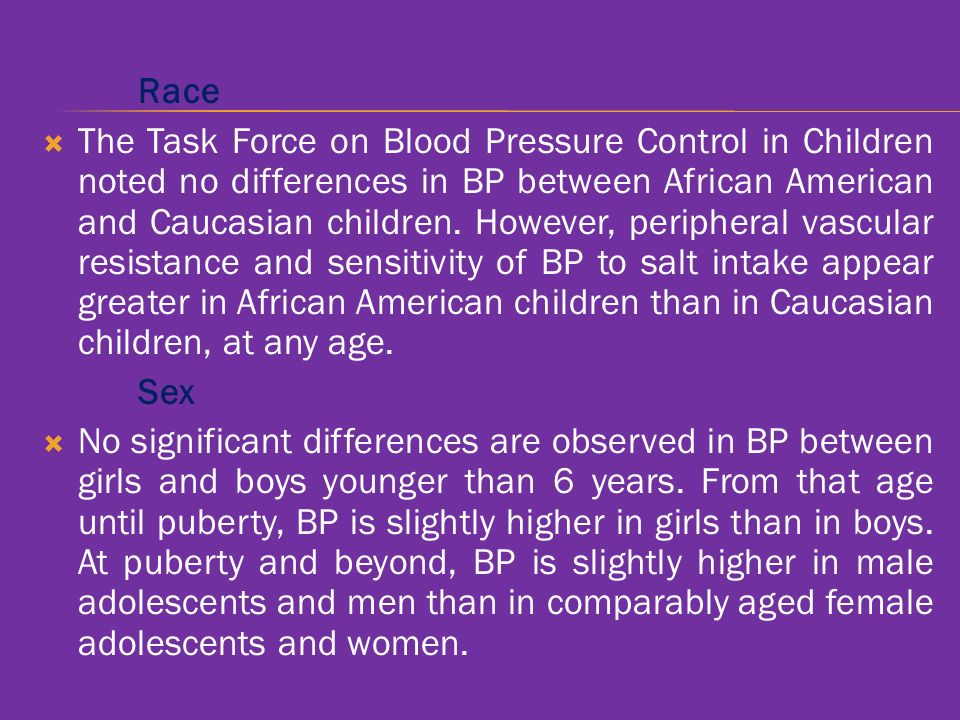 Race

The Task Force on Blood Pressure Control in Children noted no differences in BP between African American and Caucasian children. However, peripheral vascular resistance and sensitivity of BP to salt intake appear greater in African American children than in Caucasian children, at any age.

Sex

No significant differences are observed in BP between girls and boys younger than 6 years. From that age until puberty, BP is slightly higher in girls than in boys. At puberty and beyond, BP is slightly higher in male adolescents and men than in comparably aged female adolescents and women.